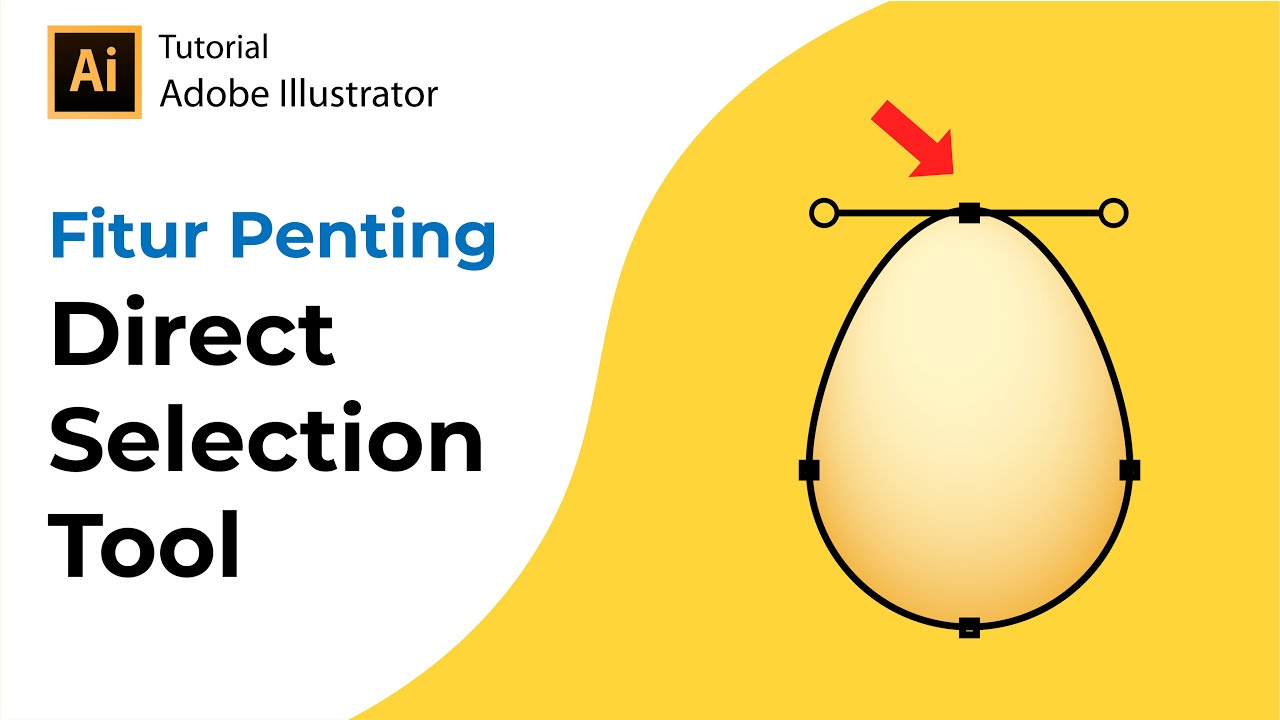 Ai

Tutorial
Adobe Illustrator

Fitur Penting
Direct Selection Tool